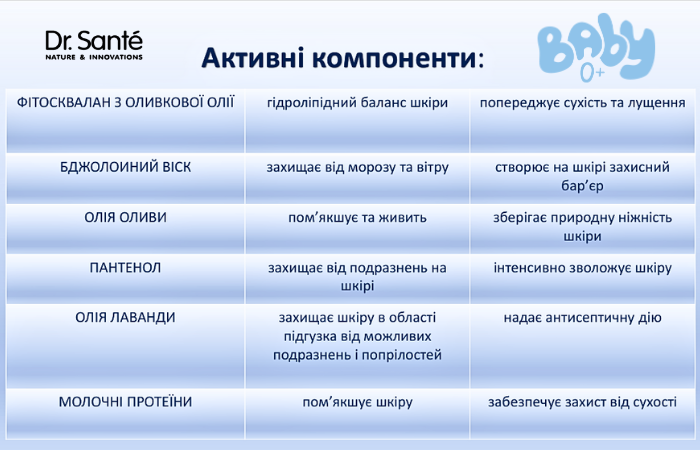 Dr. Santé
NATURE & INNOVATIONS

Активні компоненти:

BABY 0+

| ФІТОСКВАЛАН З ОЛИВКОВОЇ ОЛІЇ | гідроліпідний баланс шкіри | попереджує сухість та лущення |
|---|---|---|
| БДЖОЛОИНИЙ ВІСК | захищає від морозу та вітру | створює на шкірі захисний бар'єр |
| ОЛІЯ ОЛИВИ | пом'якшує та живить | зберігає природну ніжність шкіри |
| ПАНТЕНОЛ | захищає від подразнень на шкірі | інтенсивно зволожує шкіру |
| ОЛІЯ ЛАВАНДИ | захищає шкіру в області підгузка від можливих подразнень і попрілостей | надає антисептичну дію |
| МОЛОЧНІ ПРОТЕЇНИ | пом'якшує шкіру | забезпечує захист від сухості |